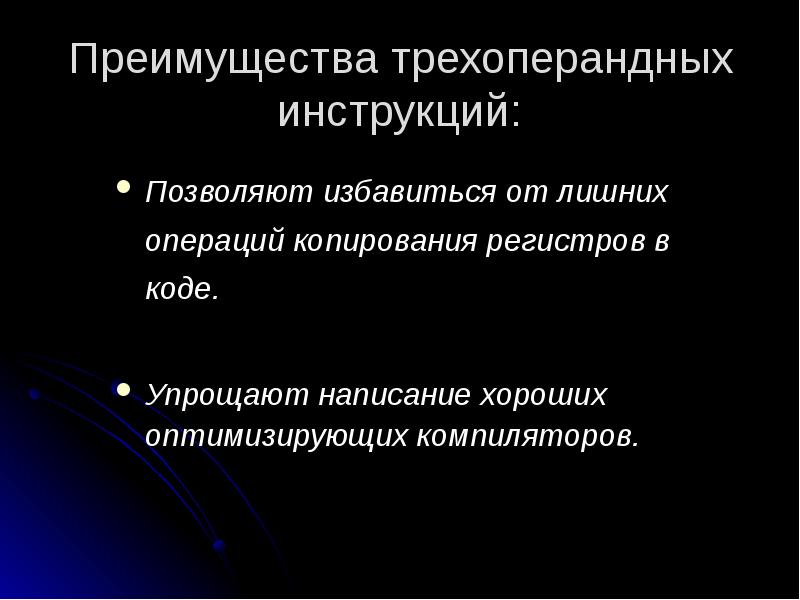 Преимущества трехоперандных инструкций:

• Позволяют избавиться от лишних операций копирования регистров в коде.

• Упрощают написание хороших оптимизирующих компиляторов.